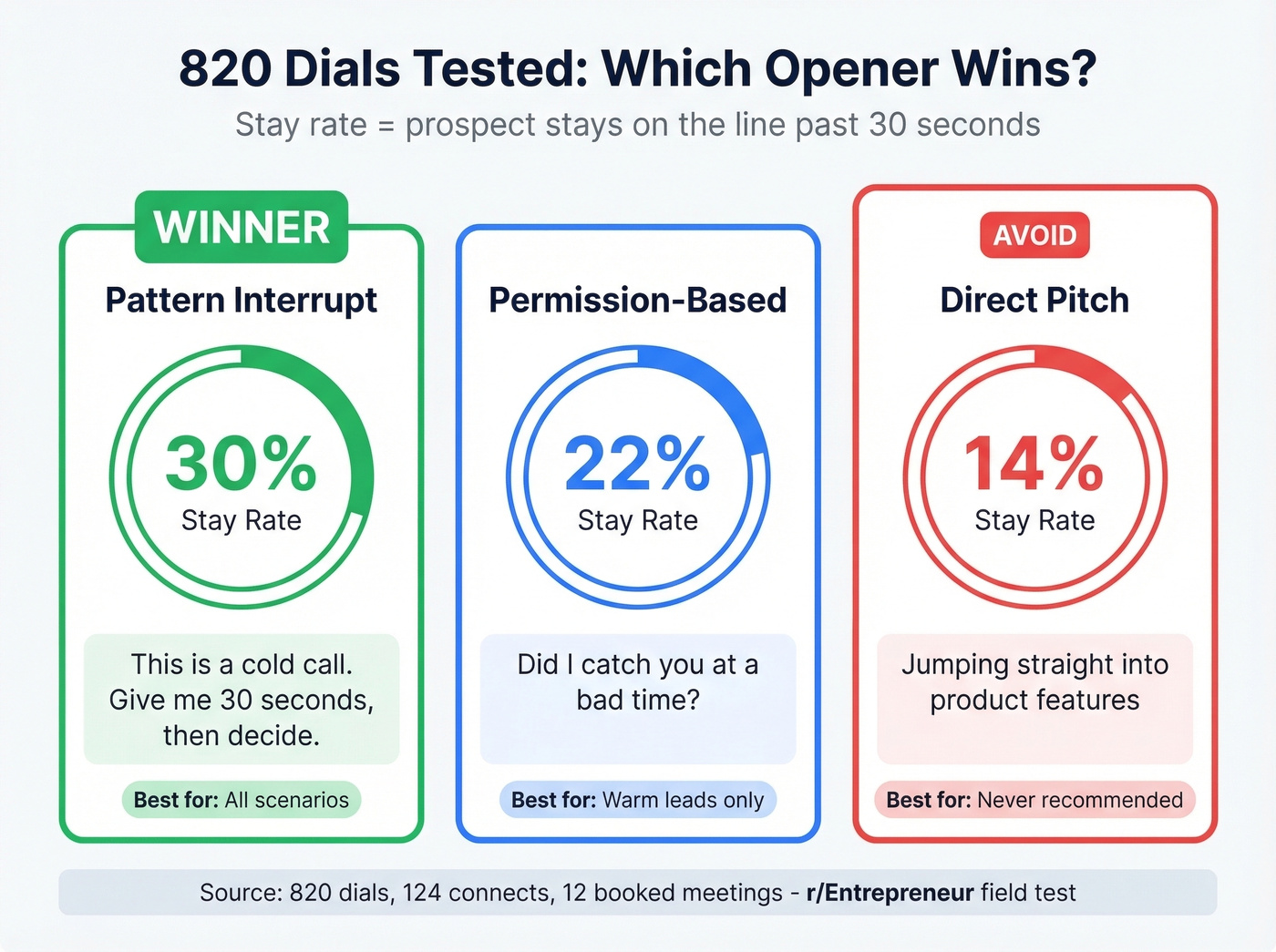 820 Dials Tested: Which Opener Wins?

Stay rate = prospect stays on the line past 30 seconds

WINNER

Pattern Interrupt

30%
Stay Rate

This is a cold call. Give me 30 seconds, then decide.

Best for: All scenarios

Permission-Based

22%
Stay Rate

Did I catch you at a bad time?

Best for: Warm leads only

AVOID

Direct Pitch

14%
Stay Rate

Jumping straight into product features

Best for: Never recommended

Source: 820 dials, 124 connects, 12 booked meetings - r/Entrepreneur field test